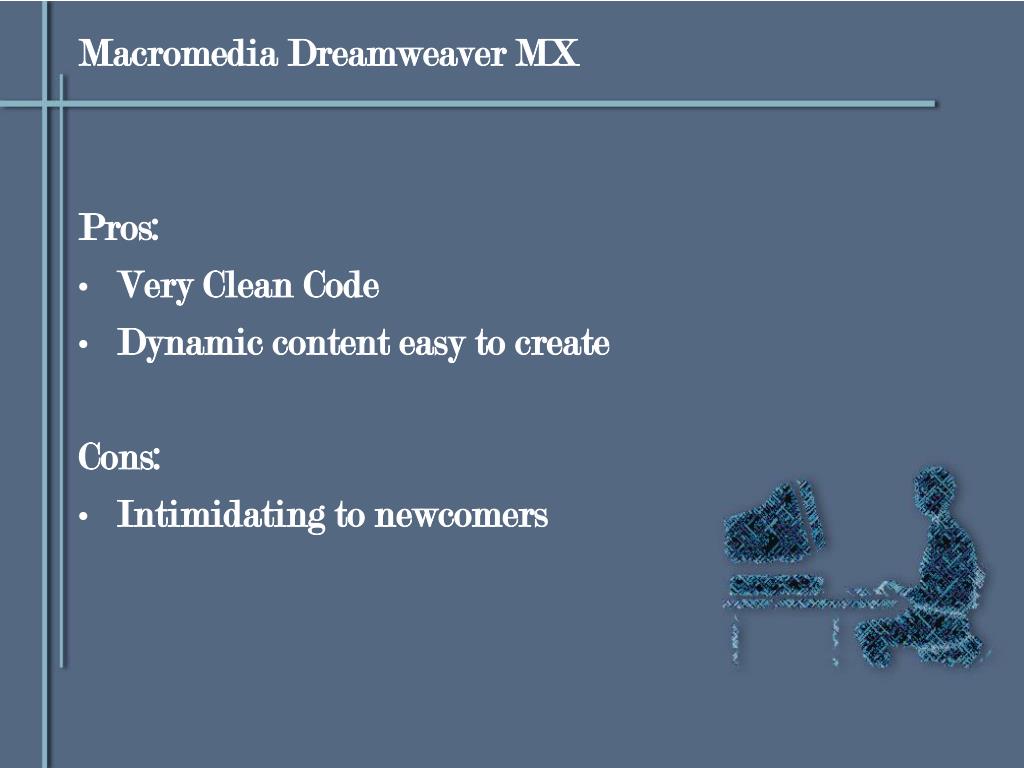 Macromedia Dreamweaver MX

Pros:
• Very Clean Code
• Dynamic content easy to create

Cons:
• Intimidating to newcomers